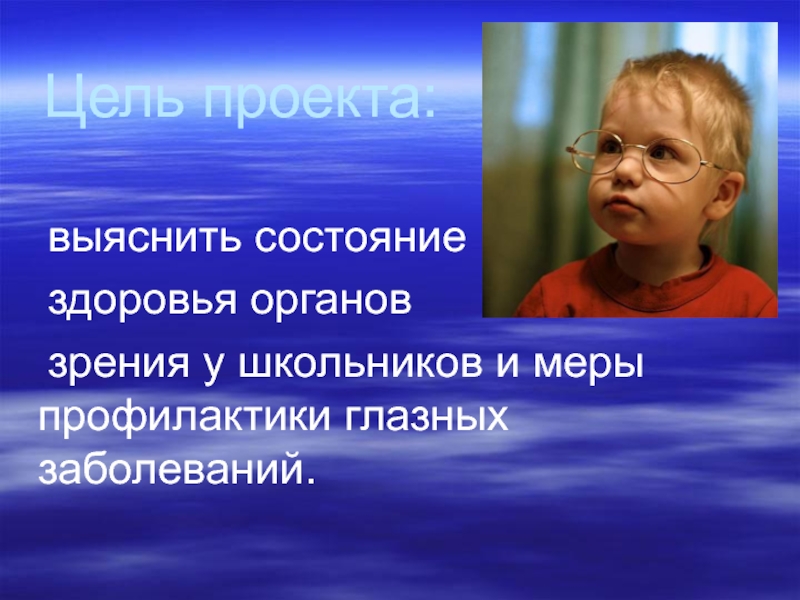 Цель проекта:

выяснить состояние здоровья органов зрения у школьников и меры профилактики глазных заболеваний.